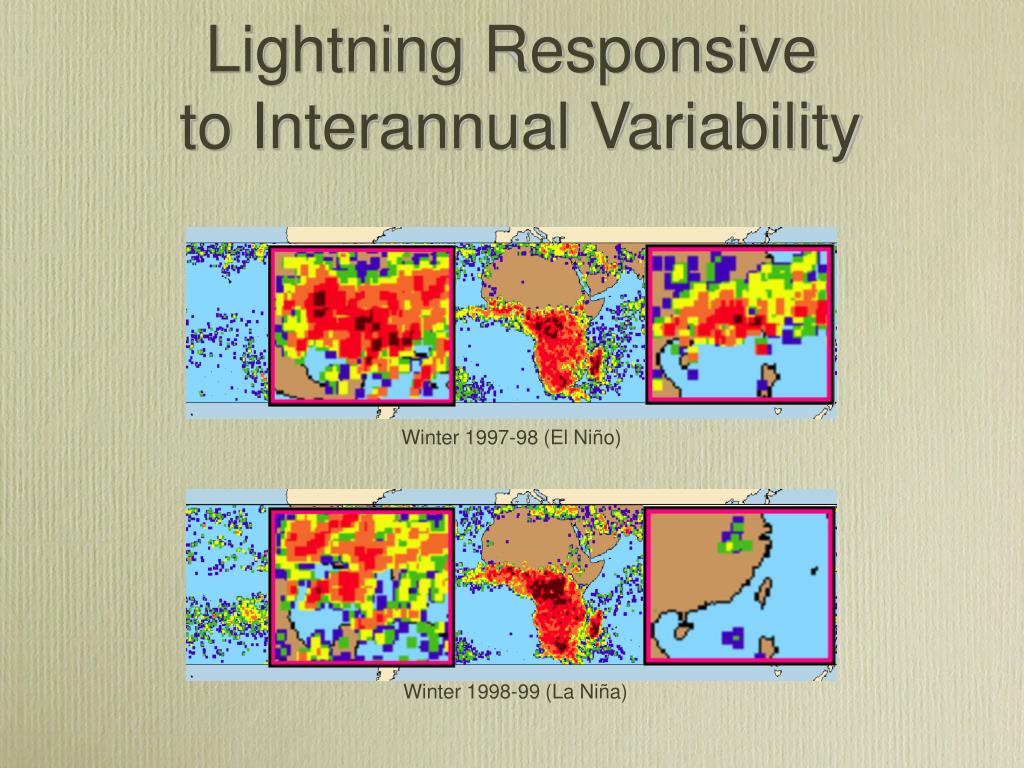 Lightning Responsive to Interannual Variability

Winter 1997-98 (El Niño)

Winter 1998-99 (La Niña)